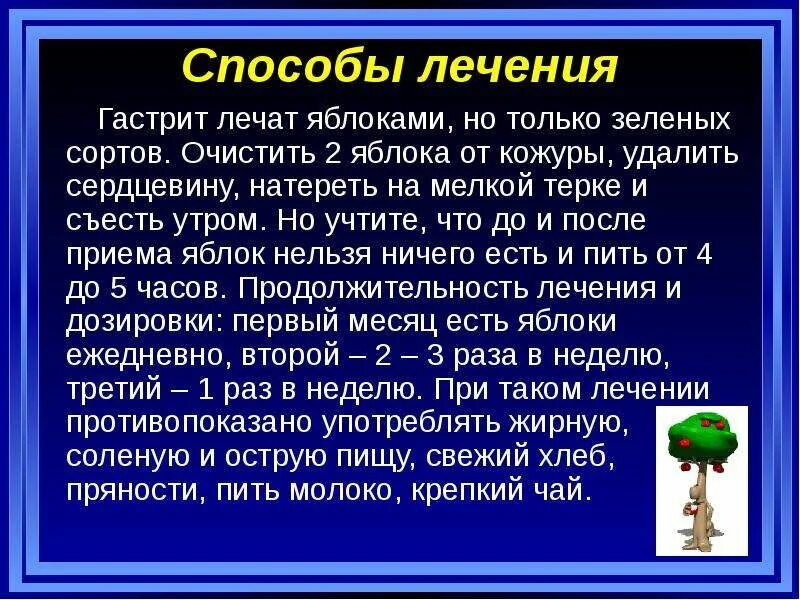 Способы лечения

Гастрит лечат яблоками, но только зеленых сортов. Очистить 2 яблока от кожуры, удалить сердцевину, натереть на мелкой терке и съесть утром. Но учтите, что до и после приема яблок нельзя ничего есть и пить от 4 до 5 часов. Продолжительность лечения и дозировки: первый месяц есть яблоки ежедневно, второй – 2 – 3 раза в неделю, третий – 1 раз в неделю. При таком лечении противопоказано употреблять жирную, соленую и острую пищу, свежий хлеб, пряности, пить молоко, крепкий чай.